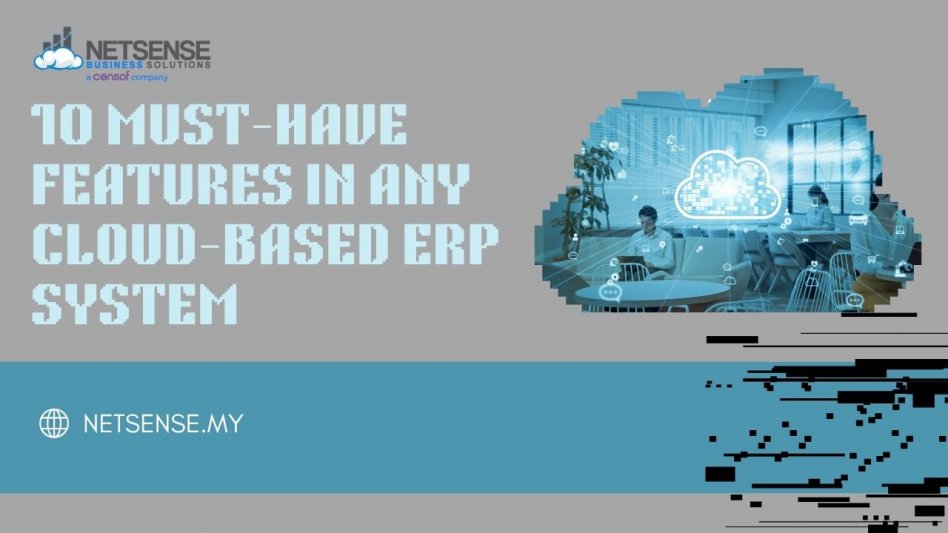 NETSENSE
BUSINESS SOLUTIONS
a censof company

10 MUST-HAVE FEATURES IN ANY CLOUD-BASED ERP SYSTEM

NETSENSE.MY